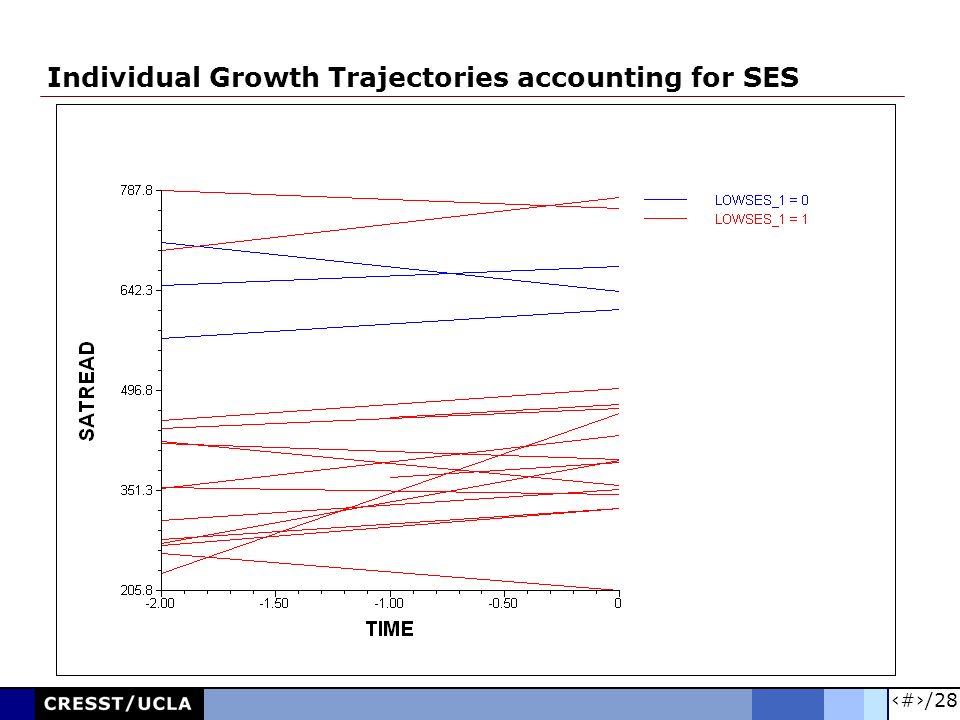 Individual Growth Trajectories accounting for SES

787.8
642.3
496.8
351.3
205.8

SATREAD

-2.00
-1.50
-1.00
-0.50
0

TIME

LOWSES_1 = 0
LOWSES_1 = 1

CRESST/UCLA

‹#›/28